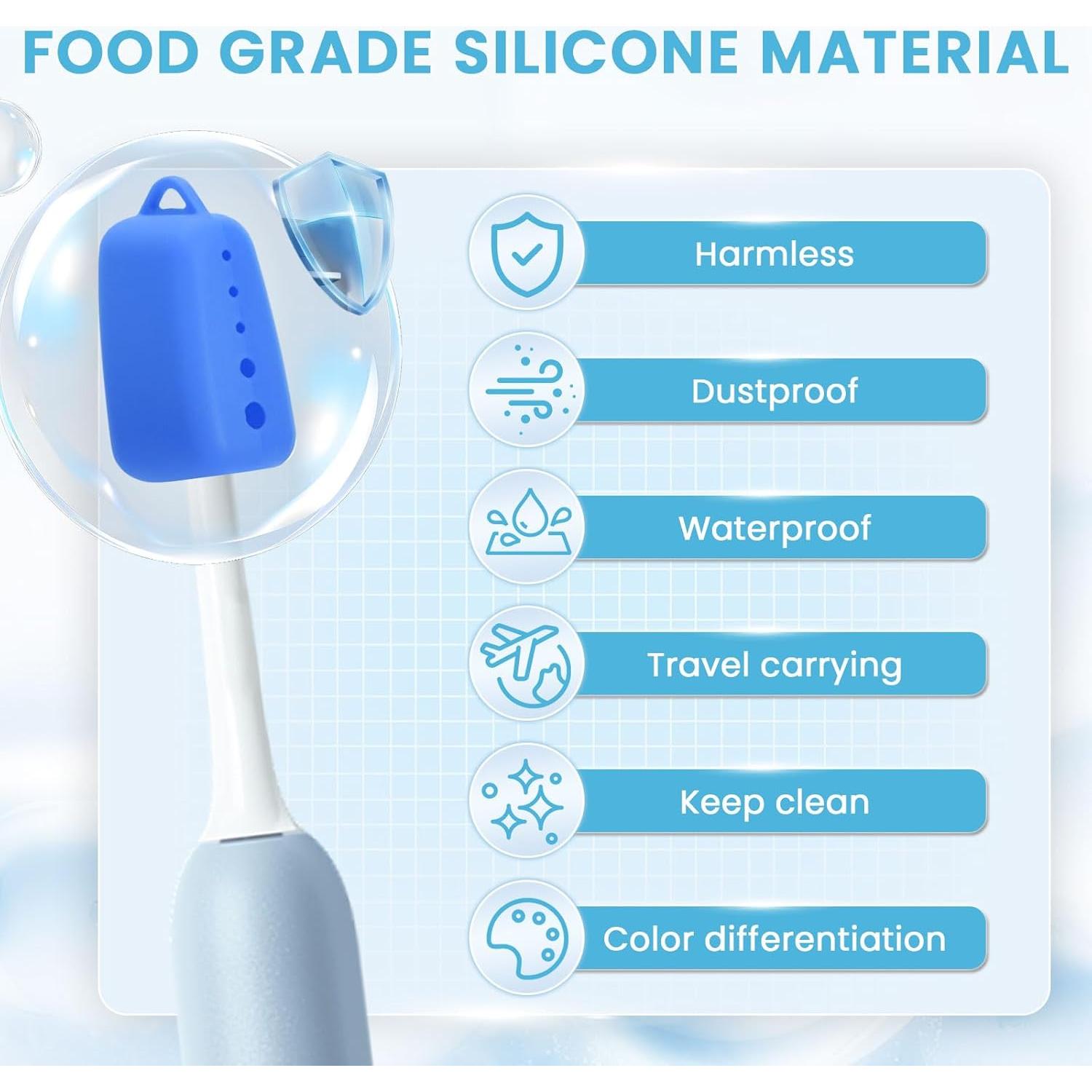 FOOD GRADE SILICONE MATERIAL

Harmless

Dustproof

Waterproof

Travel carrying

Keep clean

Color differentiation